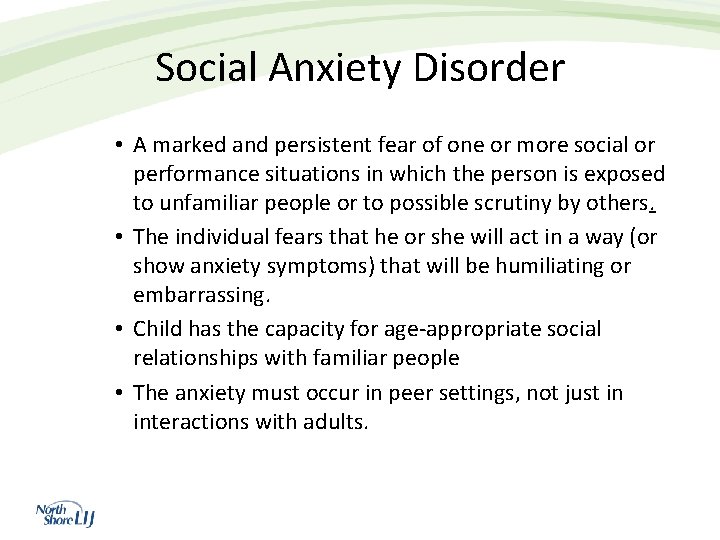 Social Anxiety Disorder

• A marked and persistent fear of one or more social or performance situations in which the person is exposed to unfamiliar people or to possible scrutiny by others.

• The individual fears that he or she will act in a way (or show anxiety symptoms) that will be humiliating or embarrassing.

• Child has the capacity for age-appropriate social relationships with familiar people

• The anxiety must occur in peer settings, not just in interactions with adults.

North Shore LIJ